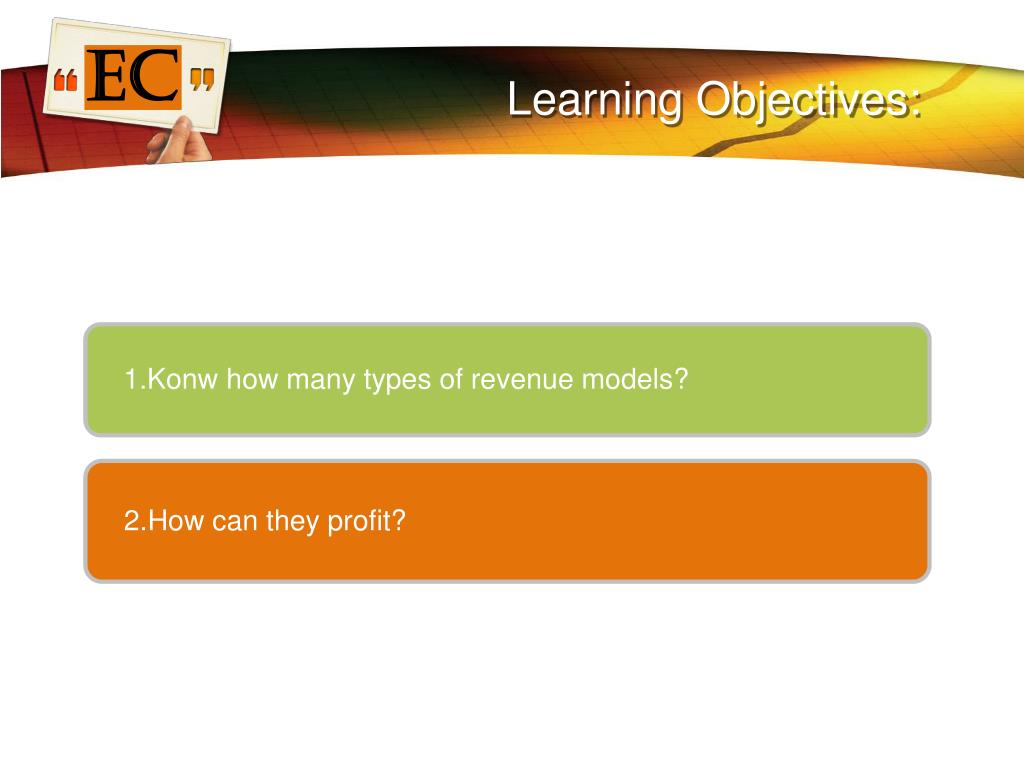 “EC”

Learning Objectives:

1.Konw how many types of revenue models?

2.How can they profit?